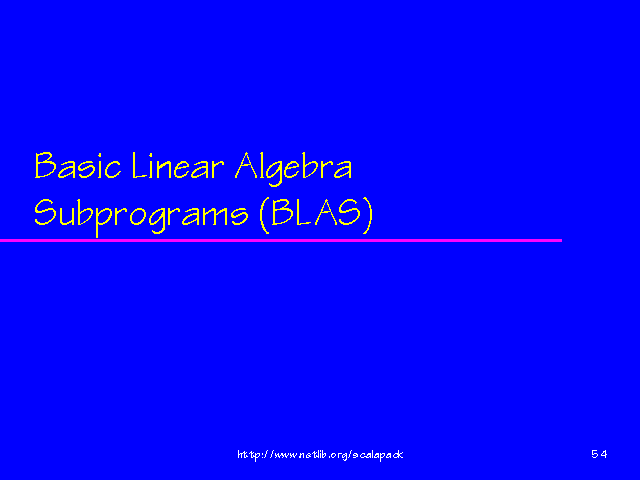 Basic Linear Algebra Subprograms (BLAS)

http://www.netlib.org/scalapack

54